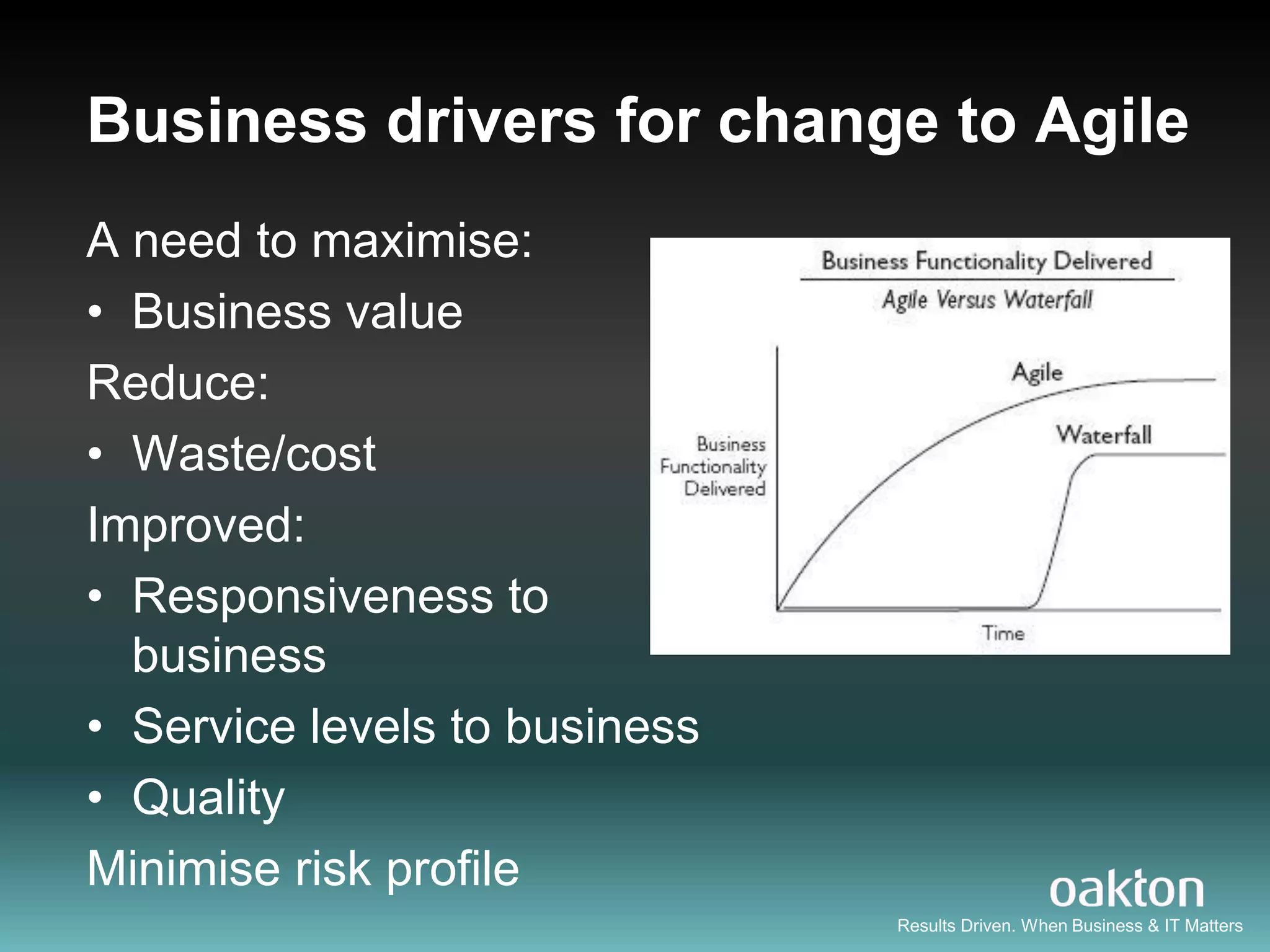 Business drivers for change to Agile

A need to maximise:
• Business value
Reduce:
• Waste/cost
Improved:
• Responsiveness to business
• Service levels to business
• Quality
Minimise risk profile

Business Functionality Delivered
Agile Versus Waterfall
Agile
Waterfall
Business Functionality Delivered
Time

oakton
Results Driven. When Business & IT Matters